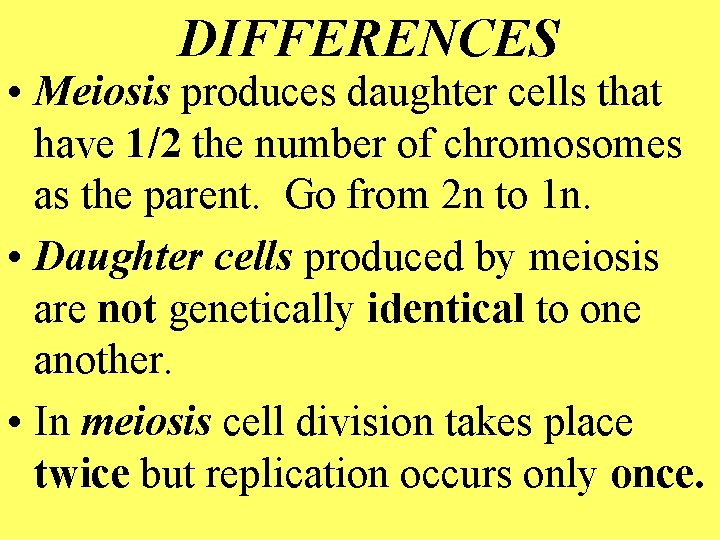 DIFFERENCES

• Meiosis produces daughter cells that have 1/2 the number of chromosomes as the parent. Go from 2n to 1n.

• Daughter cells produced by meiosis are not genetically identical to one another.

• In meiosis cell division takes place twice but replication occurs only once.